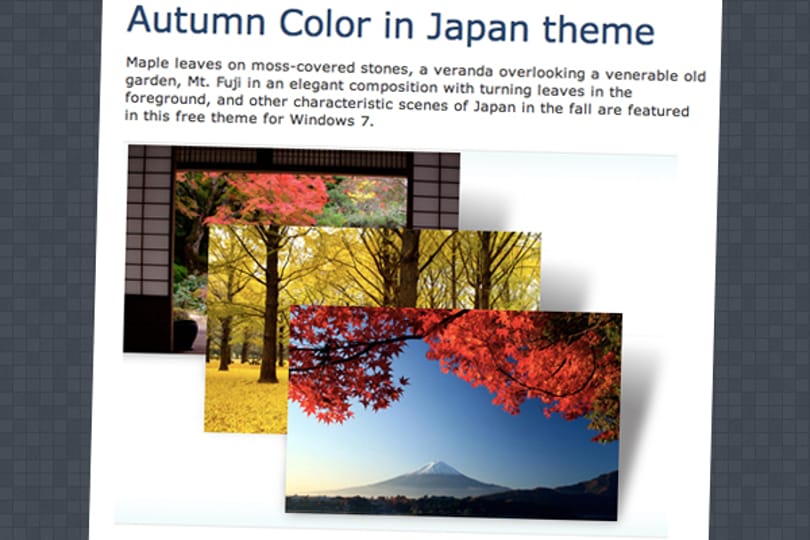 Autumn Color in Japan theme

Maple leaves on moss-covered stones, a veranda overlooking a venerable old garden, Mt. Fuji in an elegant composition with turning leaves in the foreground, and other characteristic scenes of Japan in the fall are featured in this free theme for Windows 7.